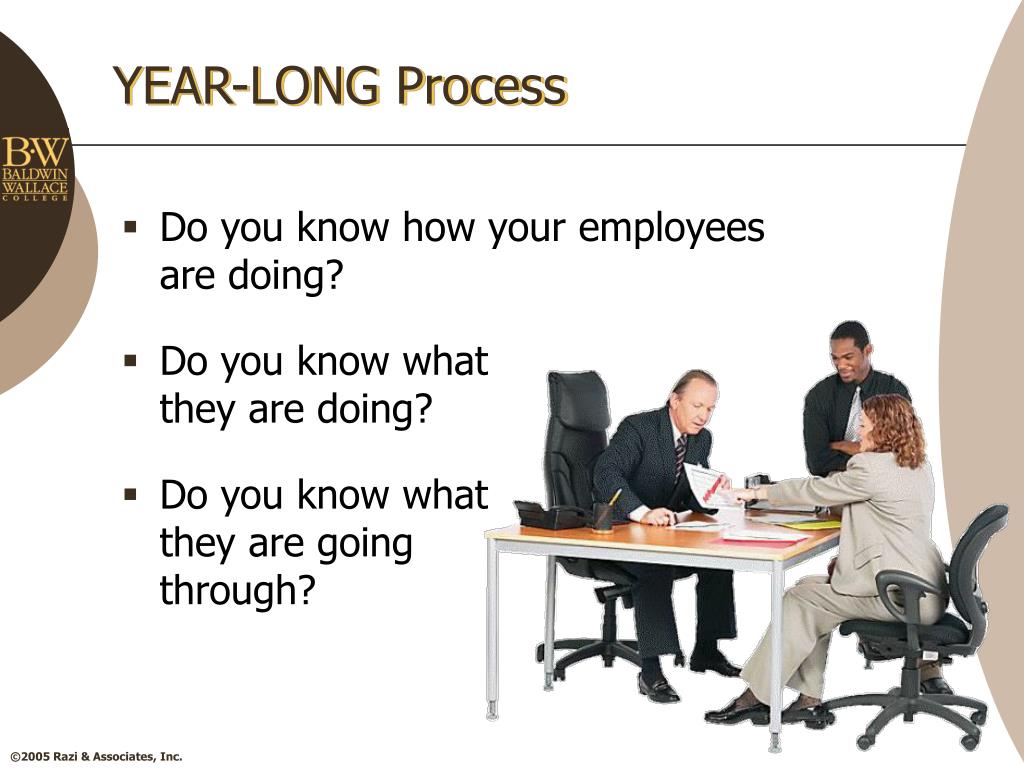 YEAR-LONG Process

B·W BALDWIN WALLACE COLLEGE

▪ Do you know how your employees are doing?

▪ Do you know what they are doing?

▪ Do you know what they are going through?

©2005 Razi & Associates, Inc.